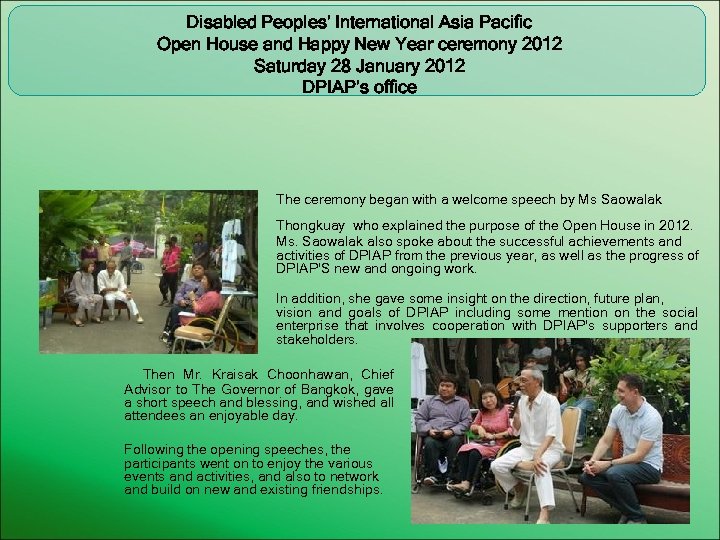 Disabled Peoples' International Asia Pacific
Open House and Happy New Year ceremony 2012
Saturday 28 January 2012
DPIAP's office

The ceremony began with a welcome speech by Ms Saowalak

Thongkuay who explained the purpose of the Open House in 2012. Ms. Saowalak also spoke about the successful achievements and activities of DPIAP from the previous year, as well as the progress of DPIAP'S new and ongoing work.

In addition, she gave some insight on the direction, future plan, vision and goals of DPIAP including some mention on the social enterprise that involves cooperation with DPIAP's supporters and stakeholders.

Then Mr. Kraisak Choonhawan, Chief Advisor to The Governor of Bangkok, gave a short speech and blessing, and wished all attendees an enjoyable day.

Following the opening speeches, the participants went on to enjoy the various events and activities, and also to network and build on new and existing friendships.